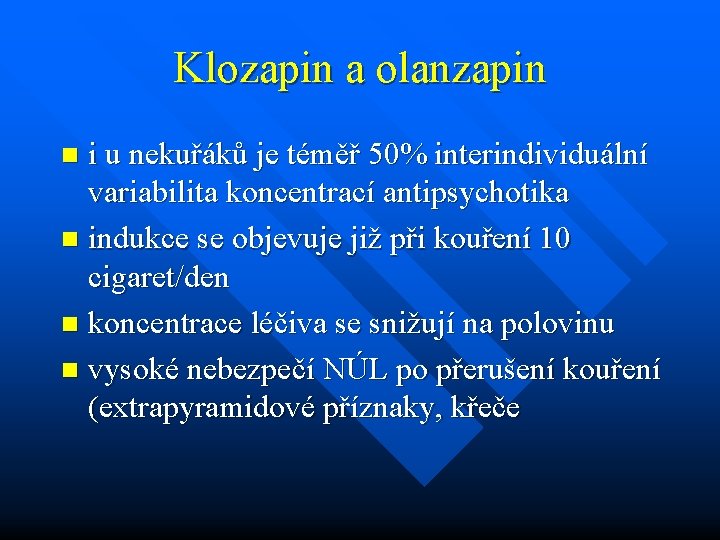 Klozapin a olanzapin

- i u nekuřáků je téměř 50% interindividuální variabilita koncentrací antipsychotika
- indukce se objevuje již při kouření 10 cigaret/den
- koncentrace léčiva se snižují na polovinu
- vysoké nebezpečí NÚL po přerušení kouření (extrapyramidové příznaky, křeče